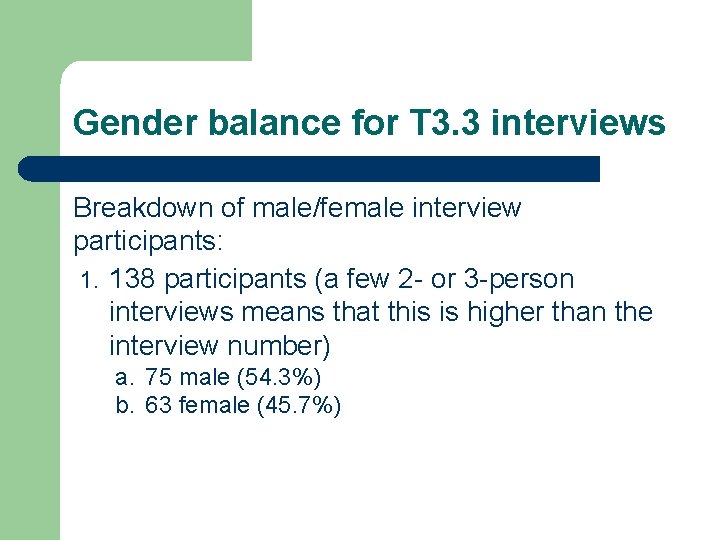 Gender balance for T3.3 interviews

Breakdown of male/female interview participants:

1. 138 participants (a few 2- or 3-person interviews means that this is higher than the interview number)
a. 75 male (54.3%)
b. 63 female (45.7%)